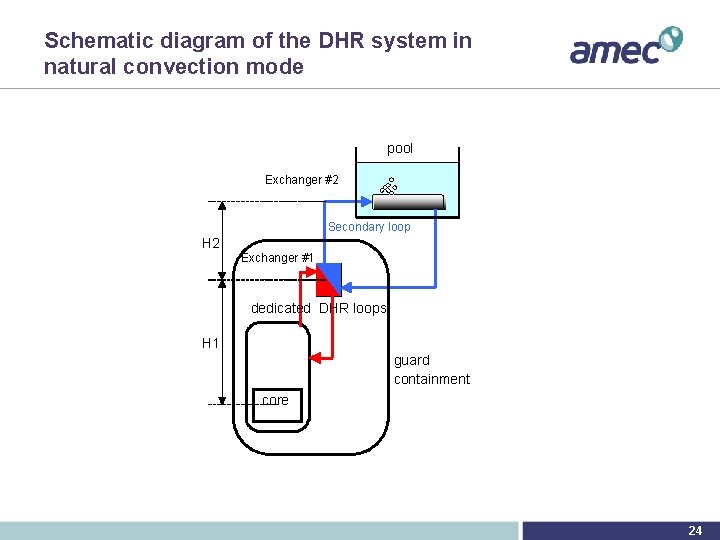 Schematic diagram of the DHR system in natural convection mode

amec

pool

Exchanger #2

Secondary loop

H2

Exchanger #1

dedicated DHR loops

H1

guard containment

core

24